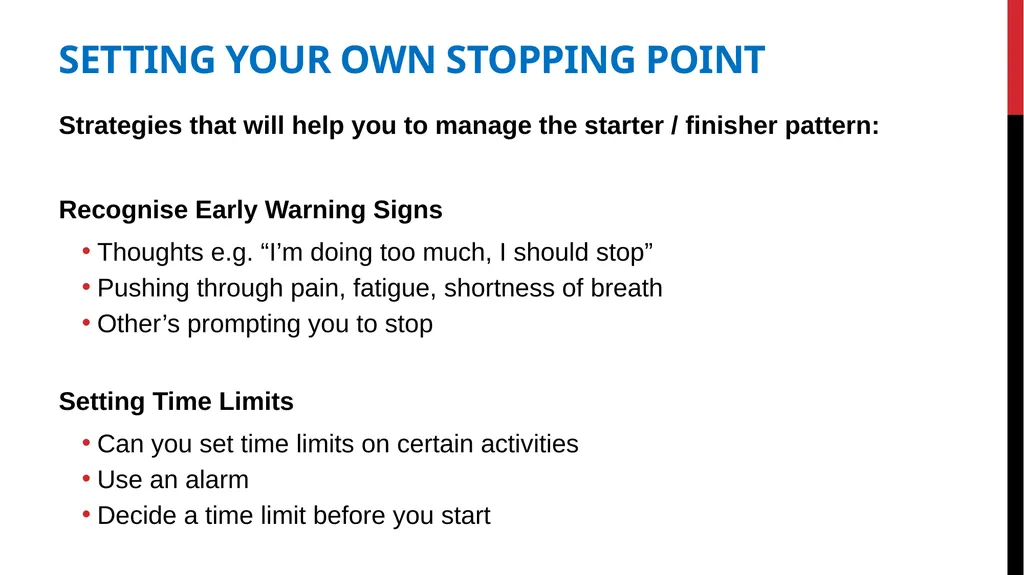 SETTING YOUR OWN STOPPING POINT

Strategies that will help you to manage the starter / finisher pattern:

Recognise Early Warning Signs

• Thoughts e.g. “I’m doing too much, I should stop”
• Pushing through pain, fatigue, shortness of breath
• Other’s prompting you to stop

Setting Time Limits

• Can you set time limits on certain activities
• Use an alarm
• Decide a time limit before you start